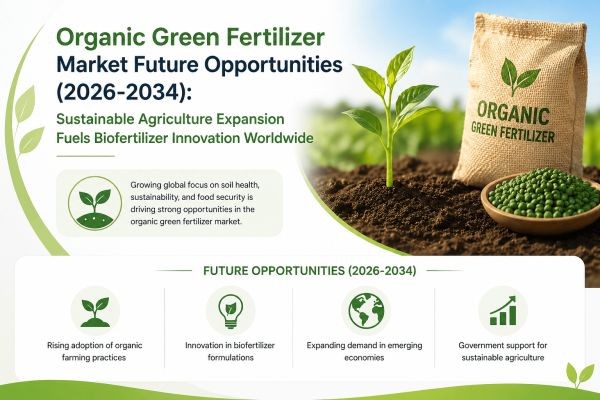 Organic Green Fertilizer Market Future Opportunities (2026-2034):

Sustainable Agriculture Expansion Fuels Biofertilizer Innovation Worldwide

ORGANIC GREEN FERTILIZER

Growing global focus on soil health, sustainability, and food security is driving strong opportunities in the organic green fertilizer market.

FUTURE OPPORTUNITIES (2026-2034)

Rising adoption of organic farming practices

Innovation in biofertilizer formulations

Expanding demand in emerging economies

Government support for sustainable agriculture